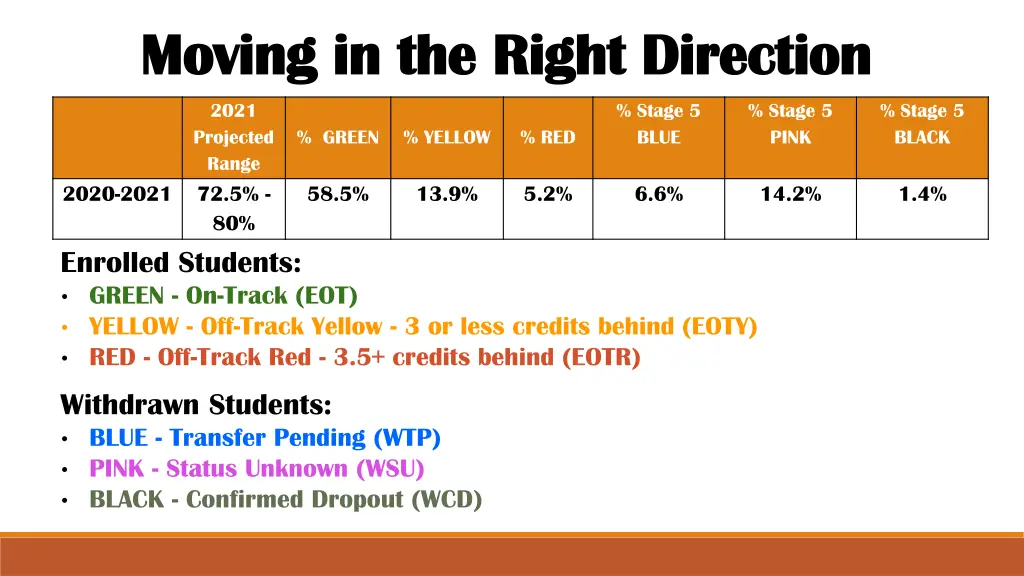 Moving in the Right Direction

| | 2021 Projected Range | % GREEN | % YELLOW | % RED | % Stage 5 BLUE | % Stage 5 PINK | % Stage 5 BLACK |
|---|---|---|---|---|---|---|---|
| 2020-2021 | 72.5% - 80% | 58.5% | 13.9% | 5.2% | 6.6% | 14.2% | 1.4% |

Enrolled Students:
• GREEN - On-Track (EOT)
• YELLOW - Off-Track Yellow - 3 or less credits behind (EOTY)
• RED - Off-Track Red - 3.5+ credits behind (EOTR)

Withdrawn Students:
• BLUE - Transfer Pending (WTP)
• PINK - Status Unknown (WSU)
• BLACK - Confirmed Dropout (WCD)